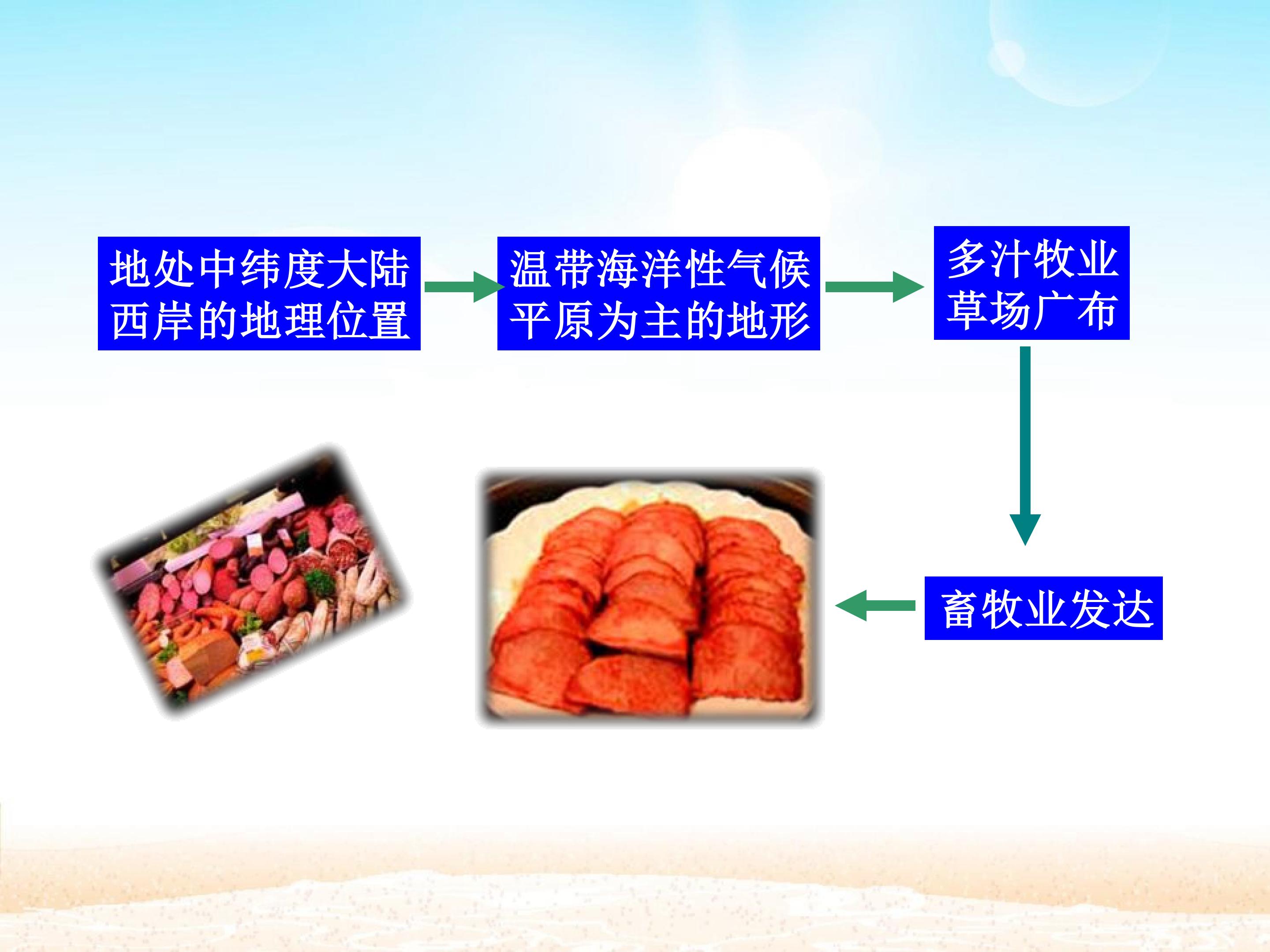 地处中纬度大陆
西岸的地理位置

温带海洋性气候
平原为主的地形

多汁牧业
草场广布

畜牧业发达